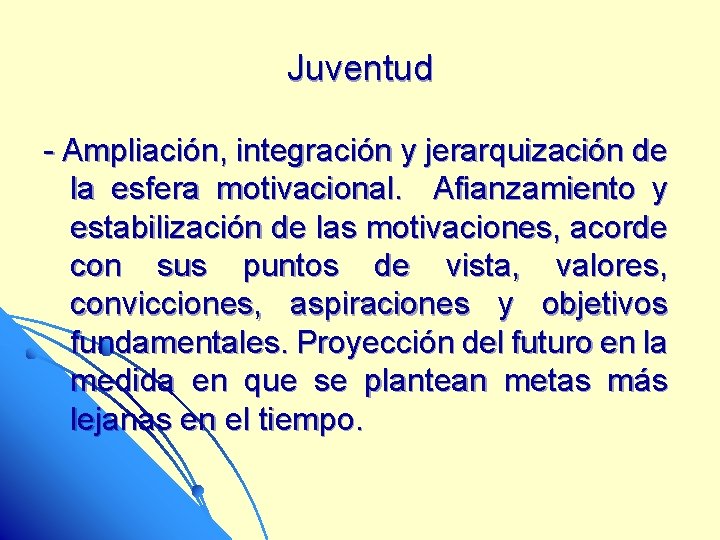 Juventud

- Ampliación, integración y jerarquización de la esfera motivacional. Afianzamiento y estabilización de las motivaciones, acorde con sus puntos de vista, valores, convicciones, aspiraciones y objetivos fundamentales. Proyección del futuro en la medida en que se plantean metas más lejanas en el tiempo.